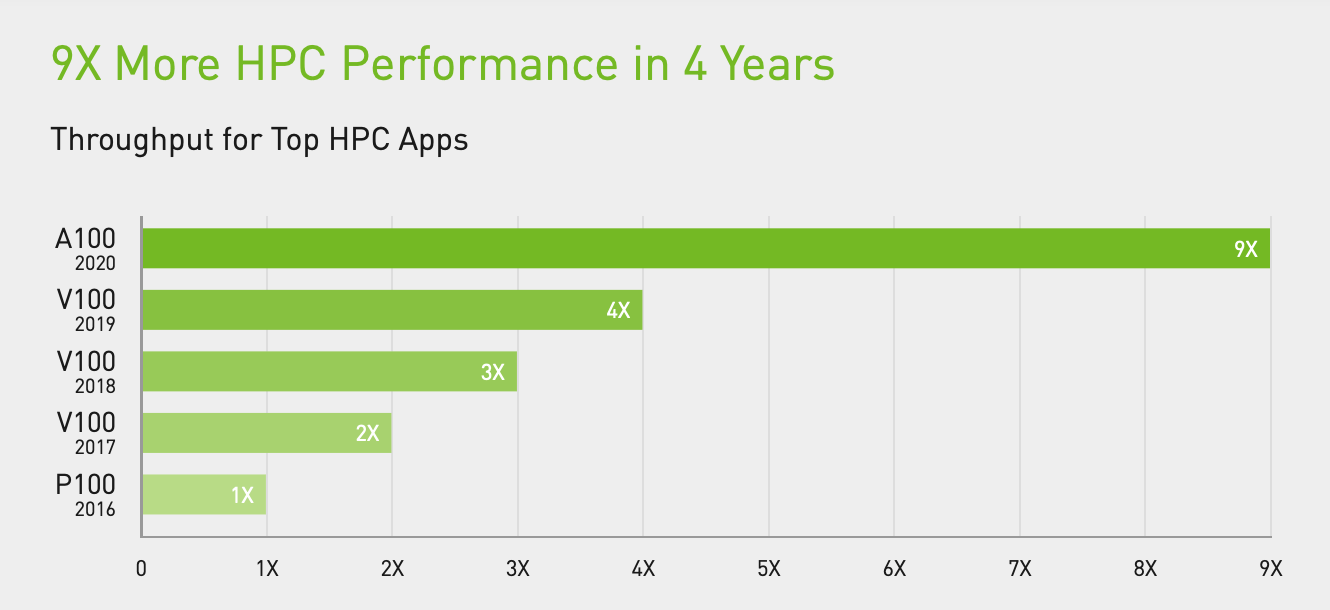 9X More HPC Performance in 4 Years

Throughput for Top HPC Apps

A100
2020
9X

V100
2019
4X

V100
2018
3X

V100
2017
2X

P100
2016
1X

0 1X 2X 3X 4X 5X 6X 7X 8X 9X